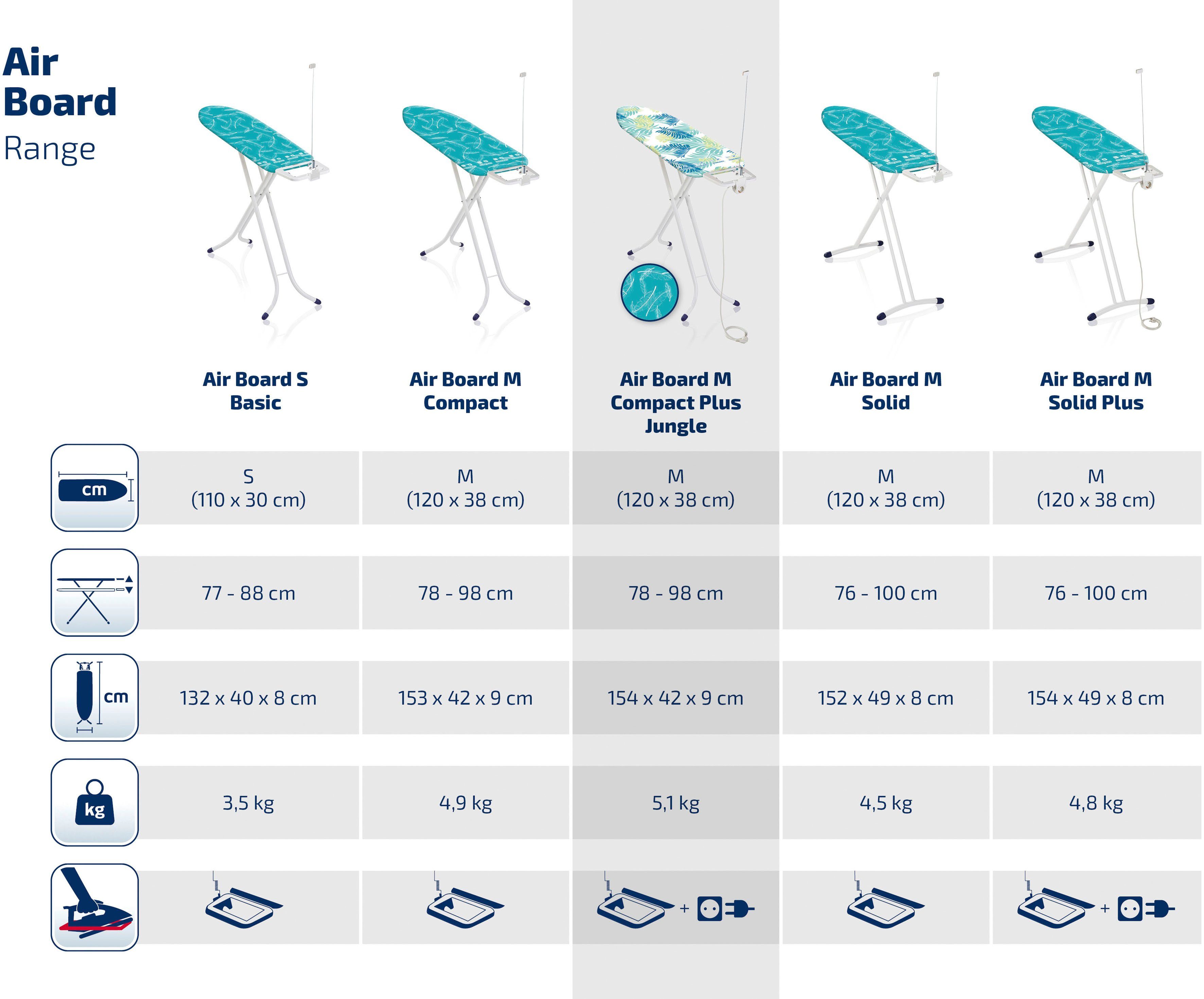 Air Board Range

|  | Air Board S Basic | Air Board M Compact | Air Board M Compact Plus Jungle | Air Board M Solid | Air Board M Solid Plus |
|---|---|---|---|---|---|
| cm | S (110 x 30 cm) | M (120 x 38 cm) | M (120 x 38 cm) | M (120 x 38 cm) | M (120 x 38 cm) |
|  | 77 - 88 cm | 78 - 98 cm | 78 - 98 cm | 76 - 100 cm | 76 - 100 cm |
| cm | 132 x 40 x 8 cm | 153 x 42 x 9 cm | 154 x 42 x 9 cm | 152 x 49 x 8 cm | 154 x 49 x 8 cm |
| kg | 3,5 kg | 4,9 kg | 5,1 kg | 4,5 kg | 4,8 kg |
|  |  |  | + |  | + |